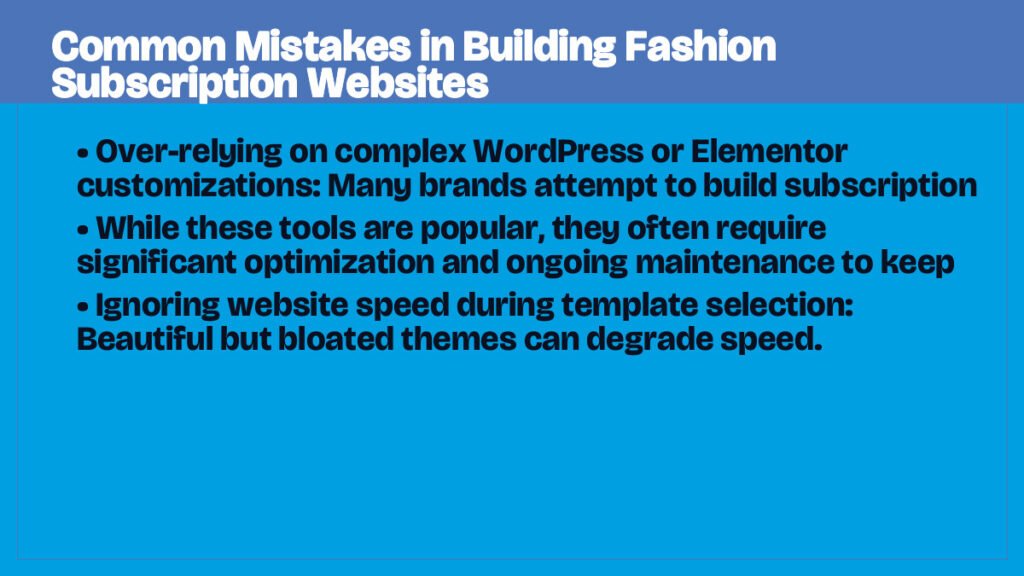 Common Mistakes in Building Fashion Subscription Websites

• Over-relying on complex WordPress or Elementor customizations: Many brands attempt to build subscription

• While these tools are popular, they often require significant optimization and ongoing maintenance to keep

• Ignoring website speed during template selection: Beautiful but bloated themes can degrade speed.